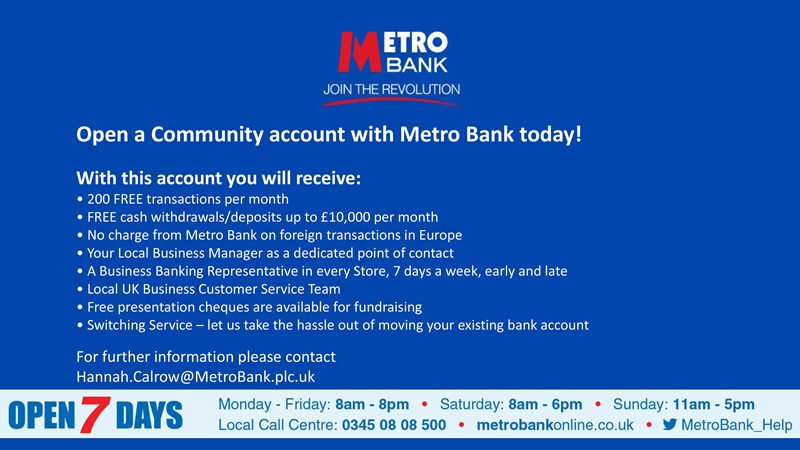 METRO BANK
JOIN THE REVOLUTION

Open a Community account with Metro Bank today!

With this account you will receive:
• 200 FREE transactions per month
• FREE cash withdrawals/deposits up to £10,000 per month
• No charge from Metro Bank on foreign transactions in Europe
• Your Local Business Manager as a dedicated point of contact
• A Business Banking Representative in every Store, 7 days a week, early and late
• Local UK Business Customer Service Team
• Free presentation cheques are available for fundraising
• Switching Service – let us take the hassle out of moving your existing bank account

For further information please contact
Hannah.Calrow@MetroBank.plc.uk

OPEN 7 DAYS

Monday - Friday: 8am - 8pm • Saturday: 8am - 6pm • Sunday: 11am - 5pm
Local Call Centre: 0345 08 08 500 • metrobankonline.co.uk • MetroBank_Help